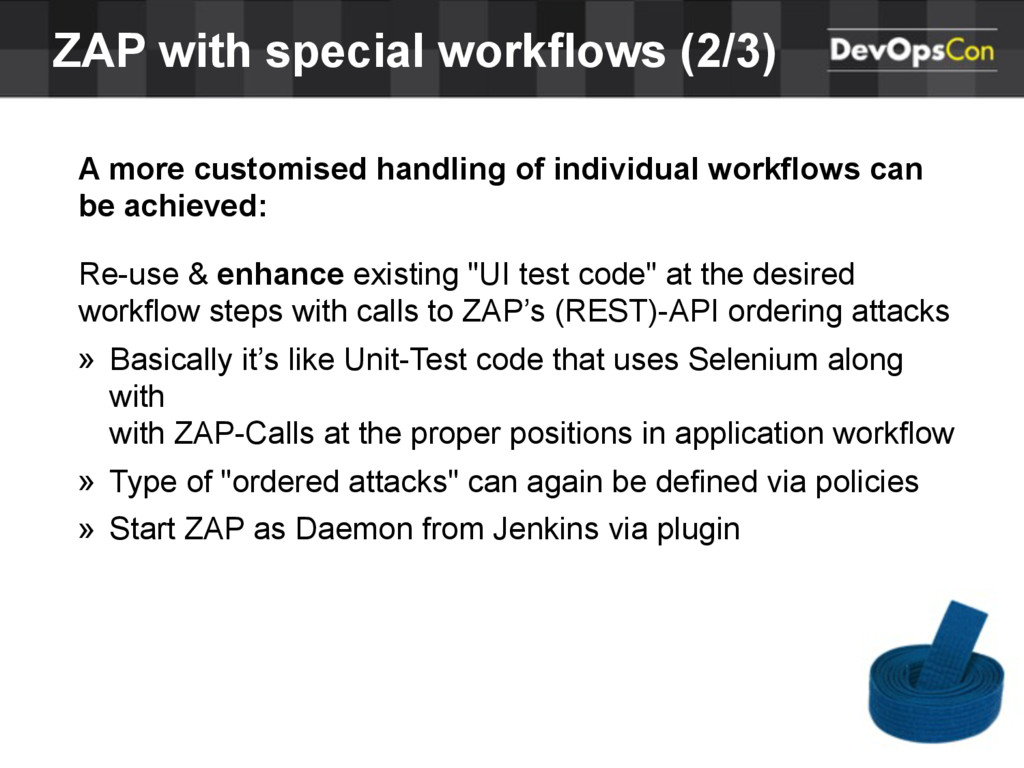 ZAP with special workflows (2/3)

DevOpsCon

A more customised handling of individual workflows can be achieved:

Re-use & enhance existing "UI test code" at the desired workflow steps with calls to ZAP's (REST)-API ordering attacks

» Basically it's like Unit-Test code that uses Selenium along with
with ZAP-Calls at the proper positions in application workflow

» Type of "ordered attacks" can again be defined via policies

» Start ZAP as Daemon from Jenkins via plugin